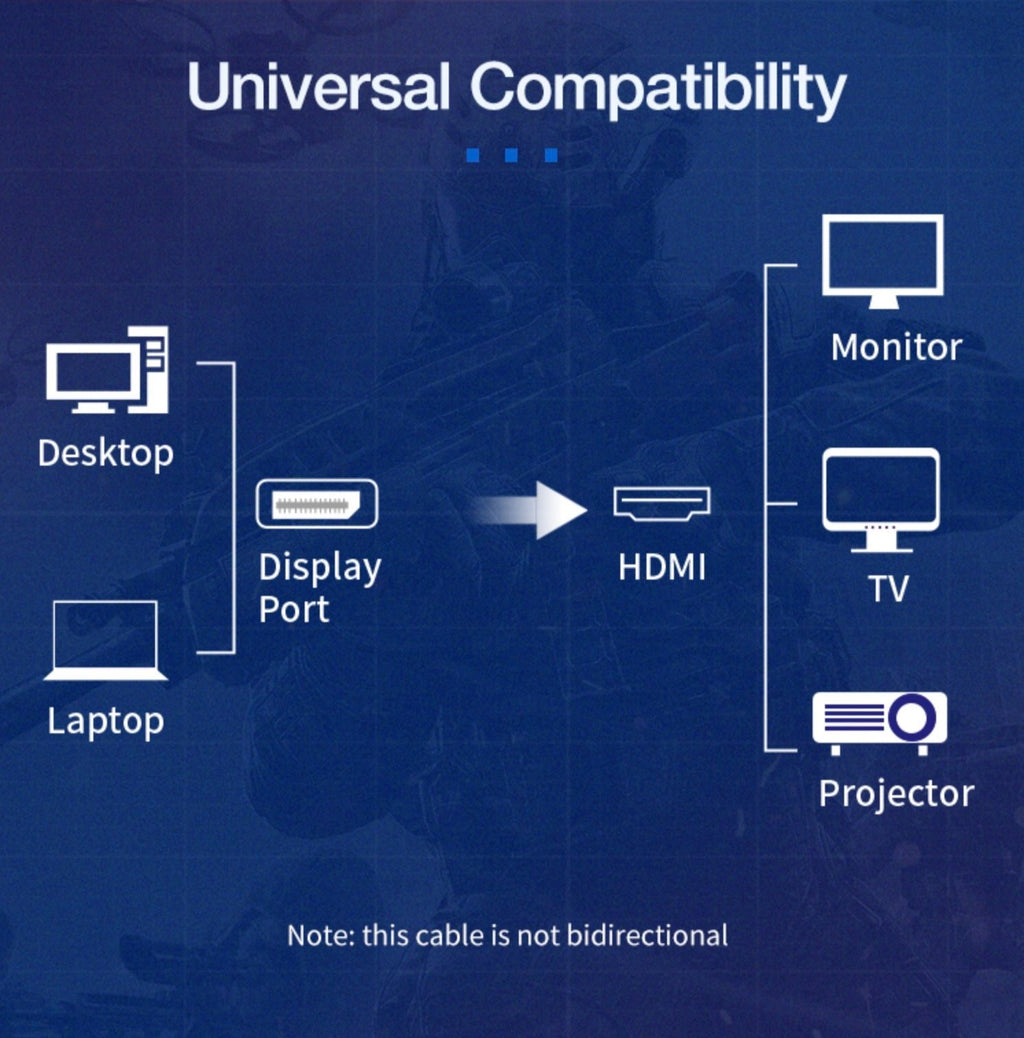 Universal Compatibility

Desktop

Laptop

Display Port

HDMI

Monitor

TV

Projector

Note: this cable is not bidirectional